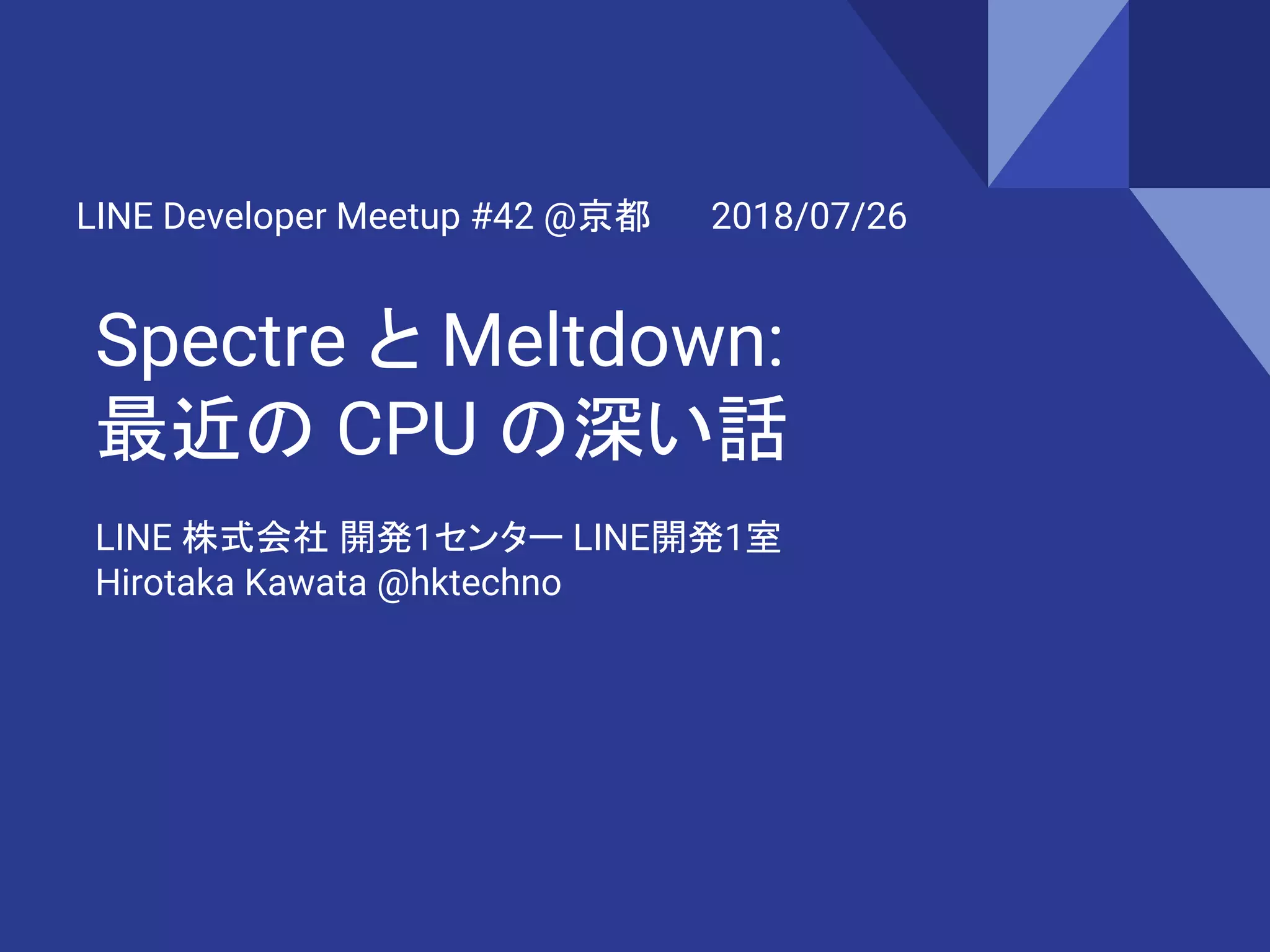 LINE Developer Meetup #42 @京都　2018/07/26

Spectre と Meltdown:
最近の CPU の深い話

LINE 株式会社 開発1センター LINE開発1室
Hirotaka Kawata @hktechno